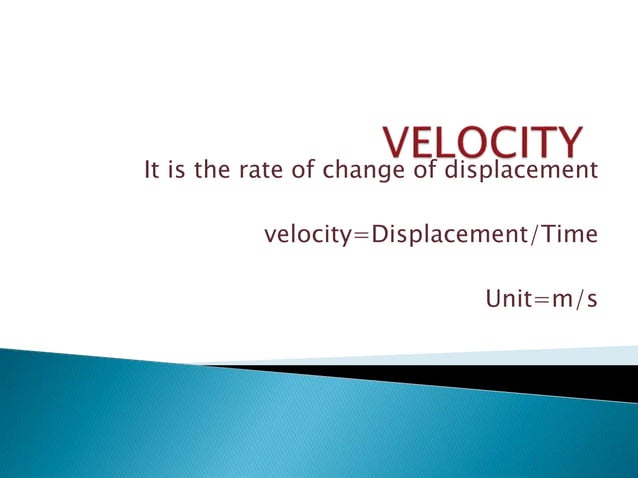 VELOCITY

It is the rate of change of displacement

velocity=Displacement/Time

Unit=m/s